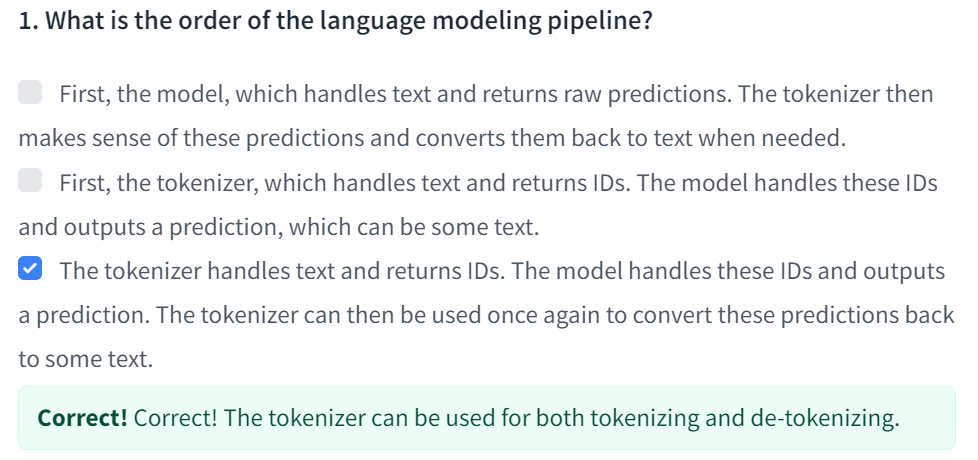 1. What is the order of the language modeling pipeline?

First, the model, which handles text and returns raw predictions. The tokenizer then makes sense of these predictions and converts them back to text when needed.

First, the tokenizer, which handles text and returns IDs. The model handles these IDs and outputs a prediction, which can be some text.

The tokenizer handles text and returns IDs. The model handles these IDs and outputs a prediction. The tokenizer can then be used once again to convert these predictions back to some text.

Correct! Correct! The tokenizer can be used for both tokenizing and de-tokenizing.